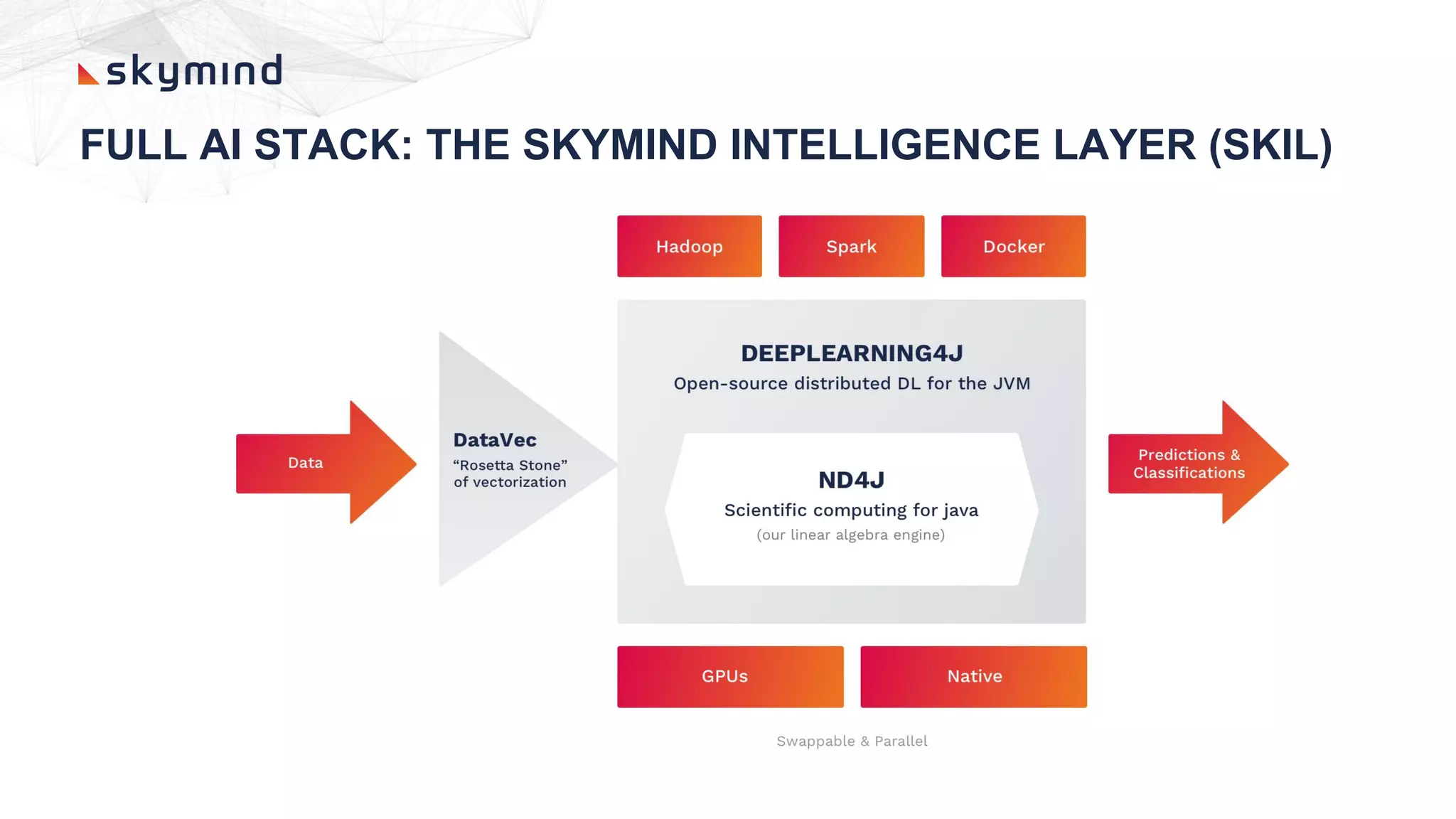 skymind

FULL AI STACK: THE SKYMIND INTELLIGENCE LAYER (SKIL)

Hadoop

Spark

Docker

Data

DataVec
“Rosetta Stone” of vectorization

DEEPLEARNING4J
Open-source distributed DL for the JVM

ND4J
Scientific computing for java
(our linear algebra engine)

Predictions & Classifications

GPUs

Native

Swappable & Parallel